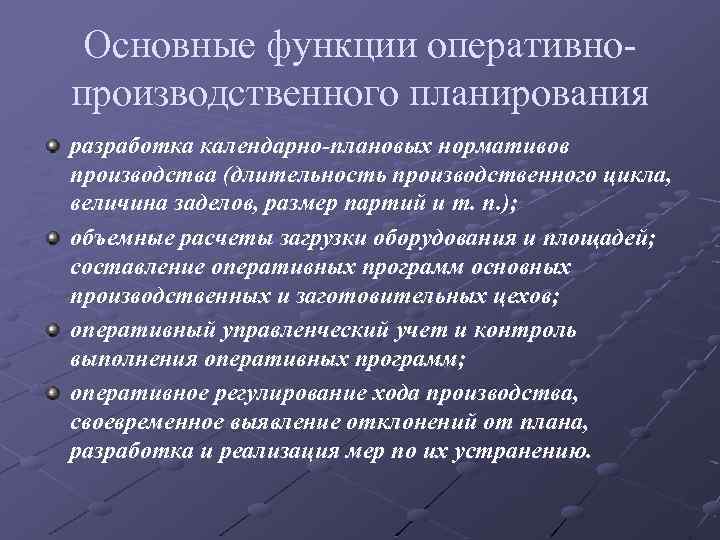 Основные функции оперативно-производственного планирования

разработка календарно-плановых нормативов производства (длительность производственного цикла, величина заделов, размер партий и т. п.);

объемные расчеты загрузки оборудования и площадей; составление оперативных программ основных производственных и заготовительных цехов;

оперативный управленческий учет и контроль выполнения оперативных программ;

оперативное регулирование хода производства, своевременное выявление отклонений от плана, разработка и реализация мер по их устранению.